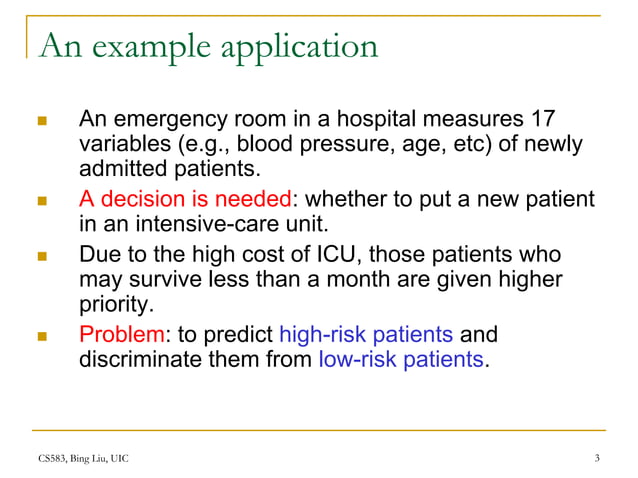 An example application

An emergency room in a hospital measures 17 variables (e.g., blood pressure, age, etc) of newly admitted patients.

A decision is needed: whether to put a new patient in an intensive-care unit.

Due to the high cost of ICU, those patients who may survive less than a month are given higher priority.

Problem: to predict high-risk patients and discriminate them from low-risk patients.

CS583, Bing Liu, UIC

3